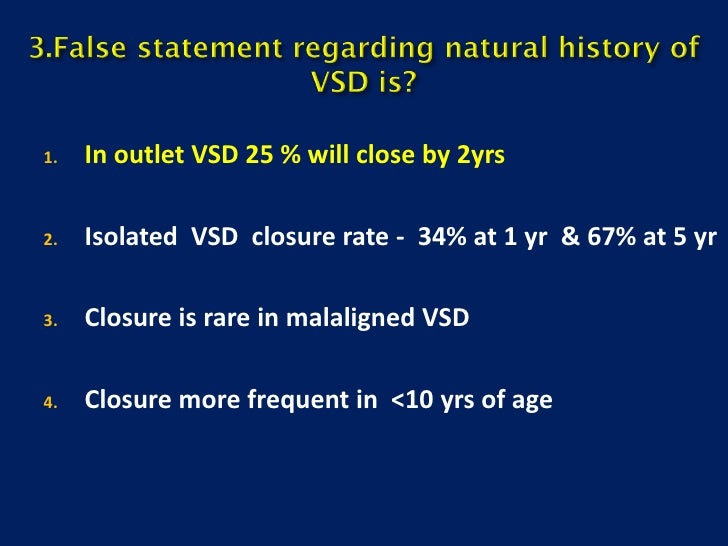 3.False statement regarding natural history of VSD is?

1. In outlet VSD 25 % will close by 2yrs

2. Isolated VSD closure rate - 34% at 1 yr & 67% at 5 yr

3. Closure is rare in malaligned VSD

4. Closure more frequent in <10 yrs of age